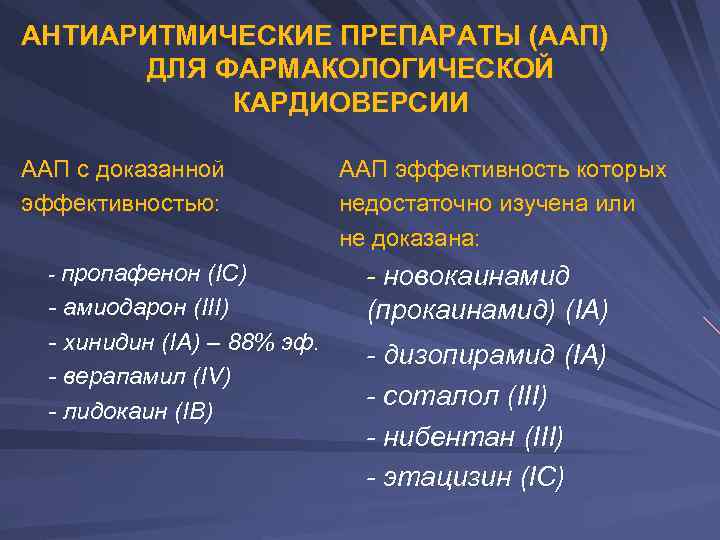 АНТИАРИТМИЧЕСКИЕ ПРЕПАРАТЫ (ААП) ДЛЯ ФАРМАКОЛОГИЧЕСКОЙ КАРДИОВЕРСИИ

ААП с доказанной эффективностью:

- пропафенон (IC)
- амиодарон (III)
- хинидин (IA) – 88% эф.
- верапамил (IV)
- лидокаин (IB)

ААП эффективность которых недостаточно изучена или не доказана:

- новокаинамид (прокаинамид) (IA)
- дизопирамид (IA)
- соталол (III)
- нибентан (III)
- этацизин (IC)